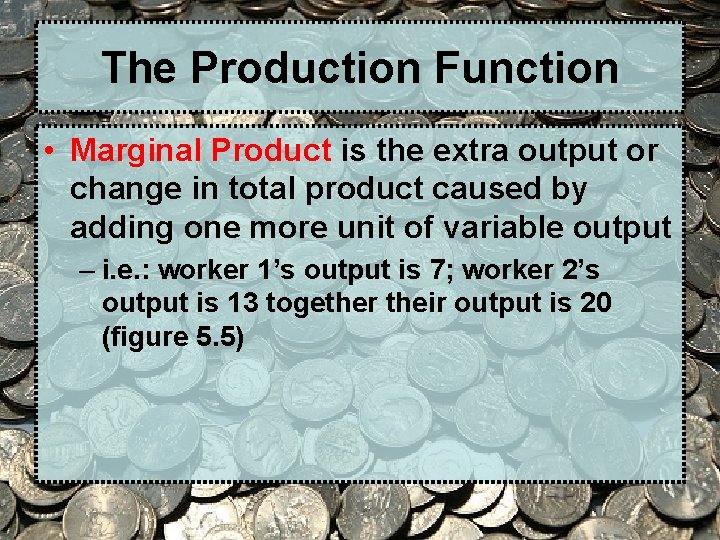 The Production Function

• Marginal Product is the extra output or change in total product caused by adding one more unit of variable output

– i.e.: worker 1’s output is 7; worker 2’s output is 13 together their output is 20 (figure 5.5)